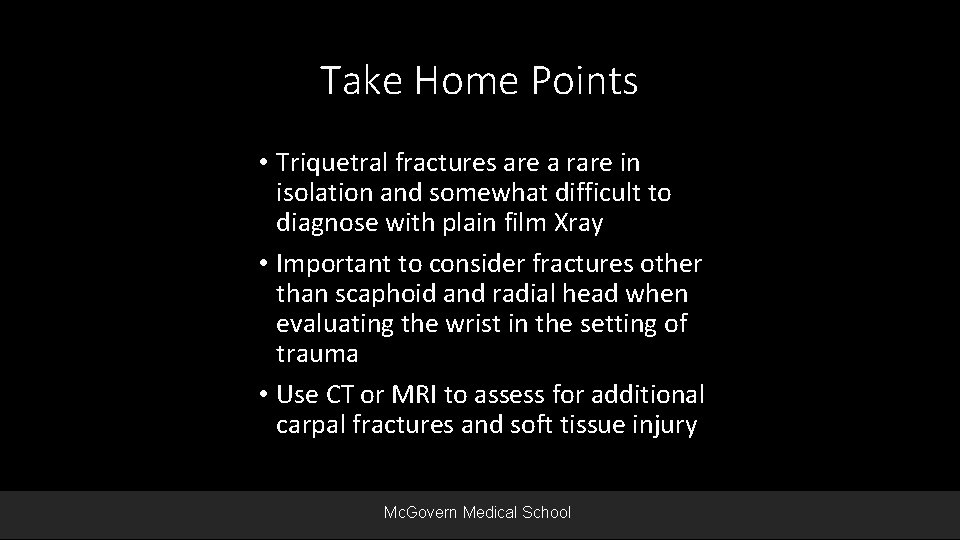 Take Home Points

• Triquetral fractures are a rare in isolation and somewhat difficult to diagnose with plain film Xray

• Important to consider fractures other than scaphoid and radial head when evaluating the wrist in the setting of trauma

• Use CT or MRI to assess for additional carpal fractures and soft tissue injury

McGovern Medical School